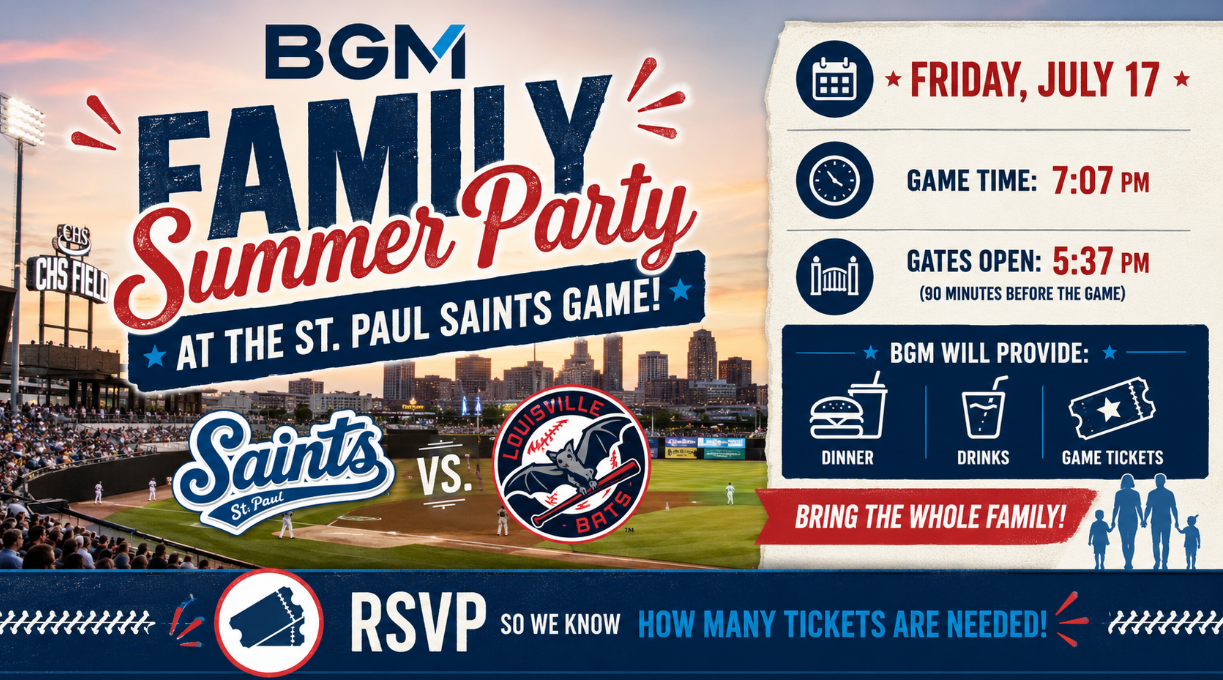 BGM

FAMILY Summer Party

AT THE ST. PAUL SAINTS GAME!

CHS

CHS FIELD

Saints St. Paul

VS.

LOUISVILLE BATS

FRIDAY, JULY 17

GAME TIME: 7:07 PM

GATES OPEN: 5:37 PM
(90 MINUTES BEFORE THE GAME)

BGM WILL PROVIDE:

DINNER

DRINKS

GAME TICKETS

BRING THE WHOLE FAMILY!

RSVP SO WE KNOW HOW MANY TICKETS ARE NEEDED!